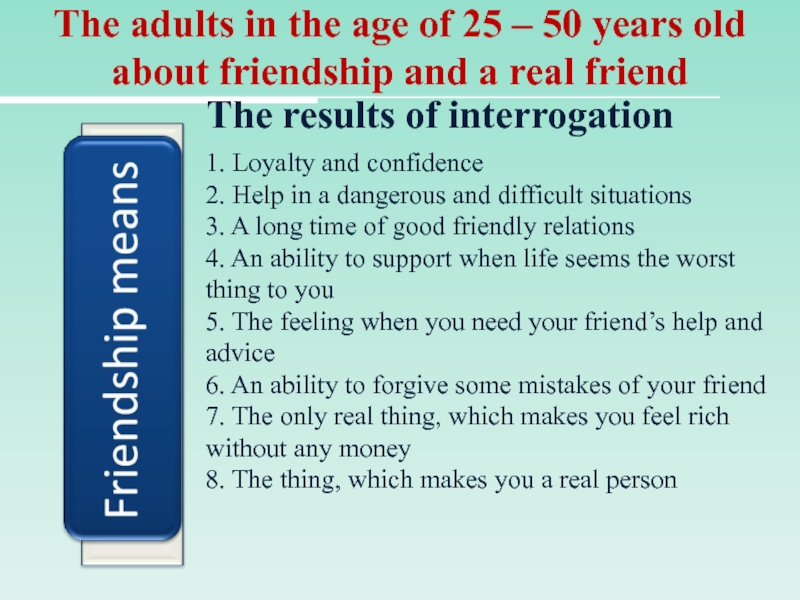 The adults in the age of 25 – 50 years old about friendship and a real friend

The results of interrogation

Friendship means

1. Loyalty and confidence
2. Help in a dangerous and difficult situations
3. A long time of good friendly relations
4. An ability to support when life seems the worst thing to you
5. The feeling when you need your friend’s help and advice
6. An ability to forgive some mistakes of your friend
7. The only real thing, which makes you feel rich without any money
8. The thing, which makes you a real person